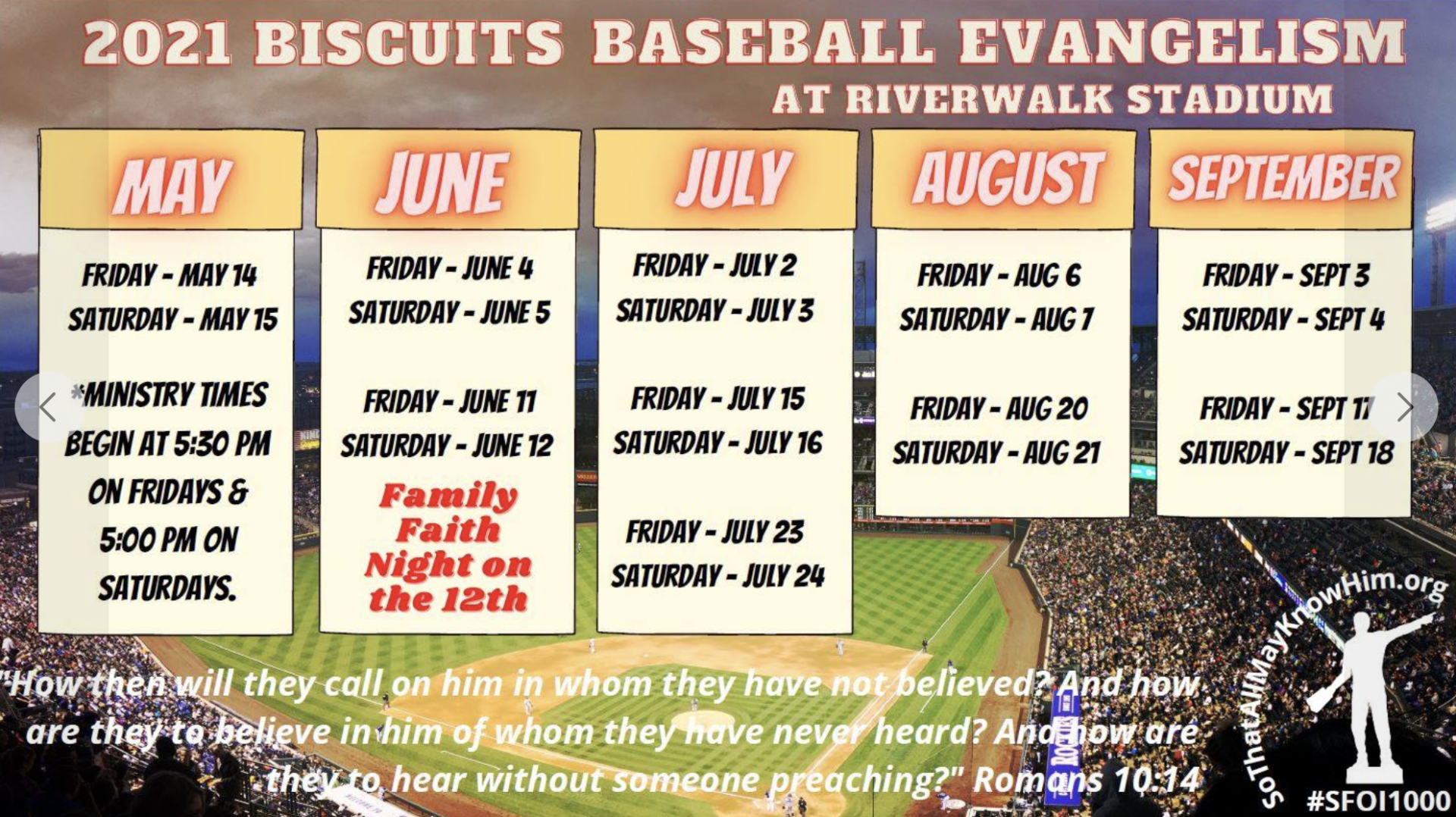 2021 BISCUITS BASEBALL EVANGELISM
AT RIVERWALK STADIUM

MAY

FRIDAY - MAY 14
SATURDAY - MAY 15

*MINISTRY TIMES BEGIN AT 5:30 PM ON FRIDAYS & 5:00 PM ON SATURDAYS.

JUNE

FRIDAY - JUNE 4
SATURDAY - JUNE 5

FRIDAY - JUNE 11
SATURDAY - JUNE 12

Family Faith Night on the 12th

JULY

FRIDAY - JULY 2
SATURDAY - JULY 3

FRIDAY - JULY 15
SATURDAY - JULY 16

FRIDAY - JULY 23
SATURDAY - JULY 24

AUGUST

FRIDAY - AUG 6
SATURDAY - AUG 7

FRIDAY - AUG 20
SATURDAY - AUG 21

SEPTEMBER

FRIDAY - SEPT 3
SATURDAY - SEPT 4

FRIDAY - SEPT 17
SATURDAY - SEPT 18

"How then will they call on him in whom they have not believed? And how are they to believe in him of whom they have never heard? And how are they to hear without someone preaching?" Romans 10:14

SoThatAllMayKnowHim.org

#SFOI1000